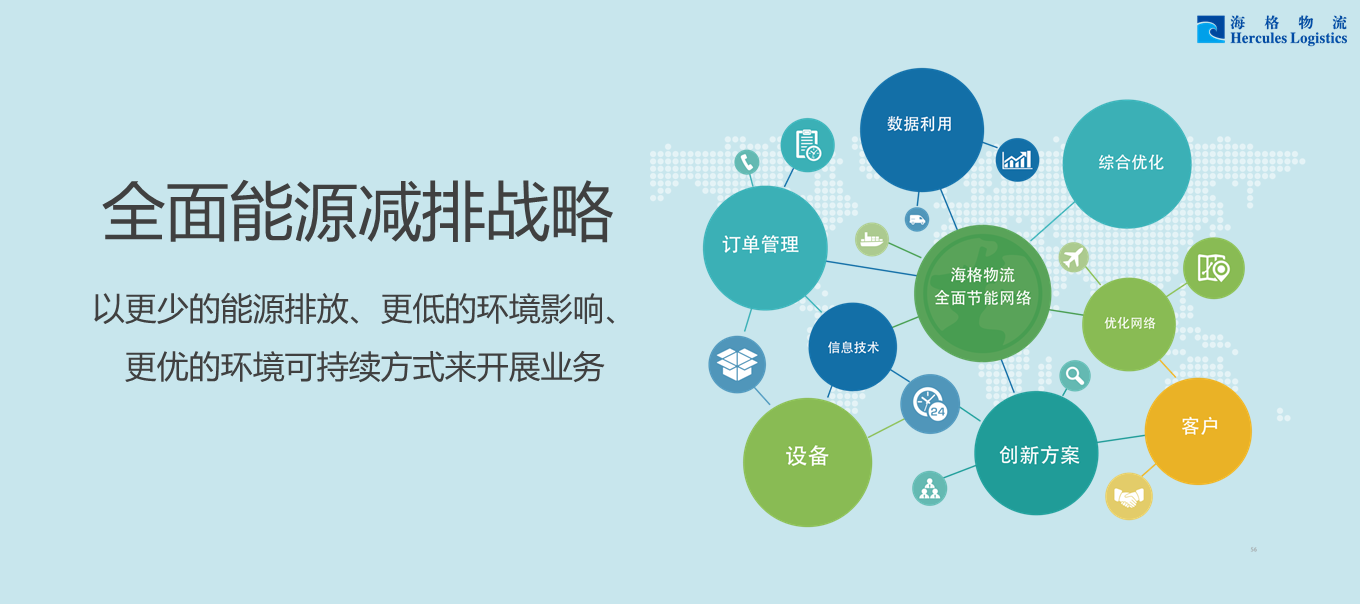 海 格 物 流
Hercules Logistics

全面能源减排战略

以更少的能源排放、更低的环境影响、更优的环境可持续方式来开展业务

数据利用

综合优化

订单管理

海格物流
全面节能网络

优化网络

信息技术

24

设备

创新方案

客户

56